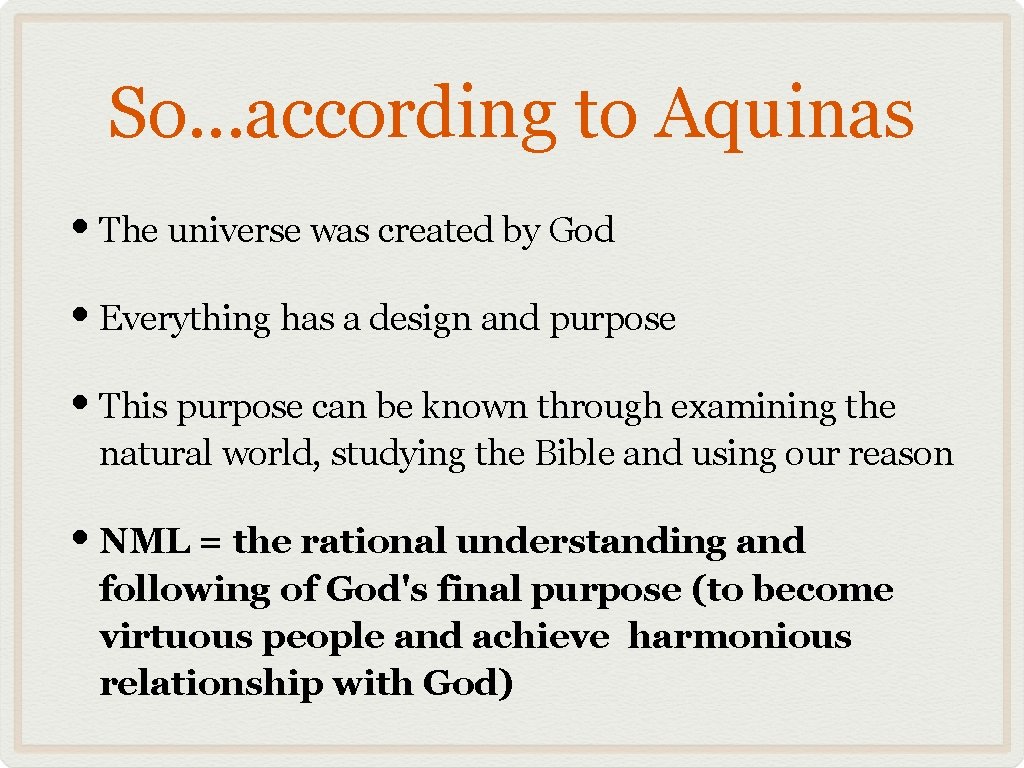 So…according to Aquinas

• The universe was created by God

• Everything has a design and purpose

• This purpose can be known through examining the natural world, studying the Bible and using our reason

• NML = the rational understanding and following of God's final purpose (to become virtuous people and achieve harmonious relationship with God)